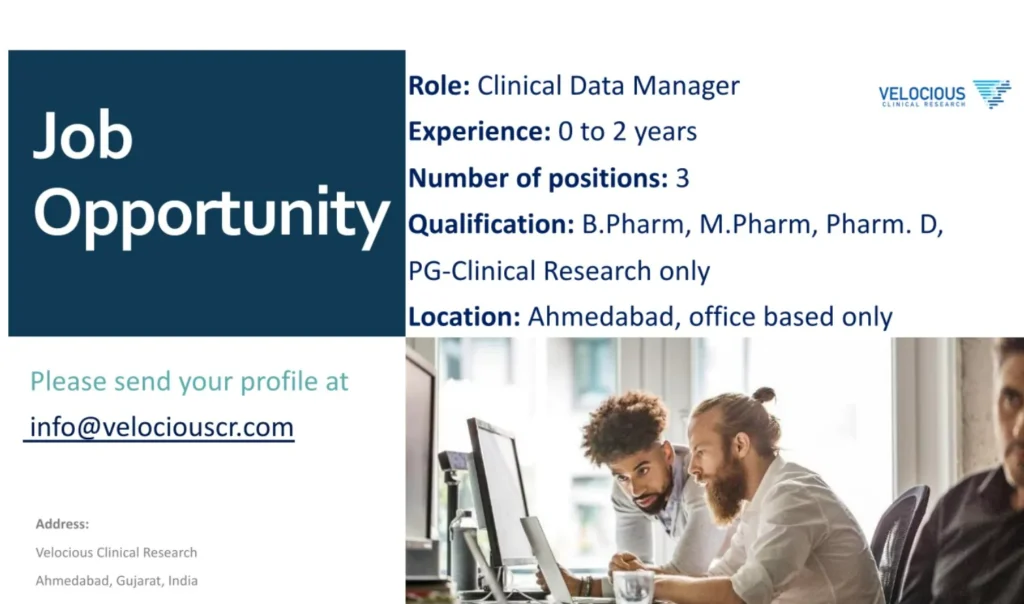 Job Opportunity

Role: Clinical Data Manager

Experience: 0 to 2 years

Number of positions: 3

Qualification: B.Pharm, M.Pharm, Pharm. D, PG-Clinical Research only

Location: Ahmedabad, office based only

VELOCIOUS CLINICAL RESEARCH

Please send your profile at info@velociouscr.com

Address:
Velocious Clinical Research
Ahmedabad, Gujarat, India